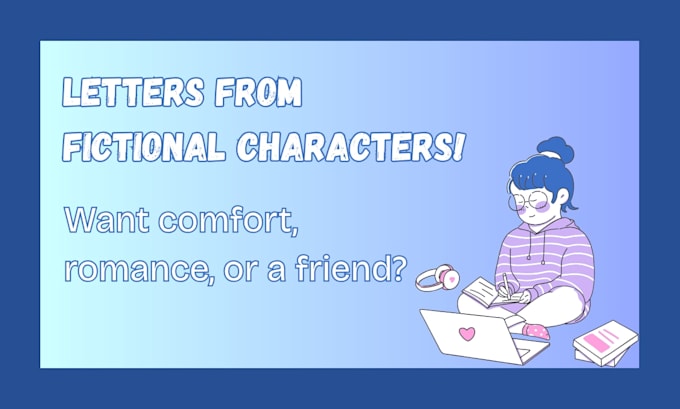 LETTERS FROM FICTIONAL CHARACTERS!

Want comfort, romance, or a friend?